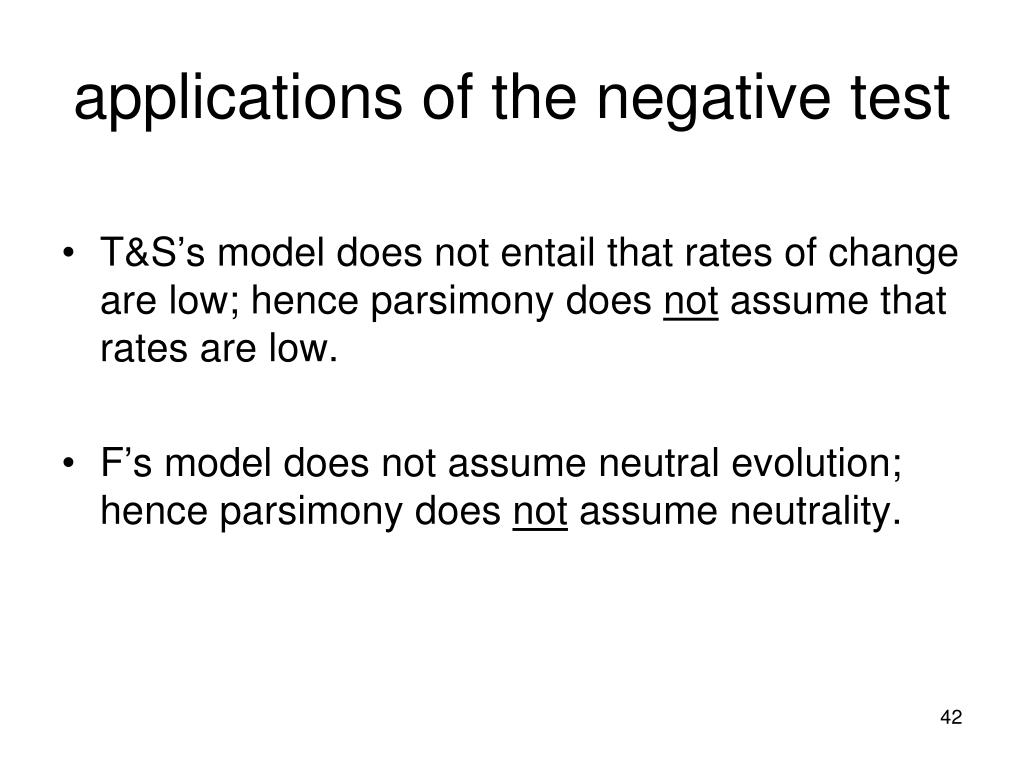 applications of the negative test

• T&S’s model does not entail that rates of change are low; hence parsimony does not assume that rates are low.

• F’s model does not assume neutral evolution; hence parsimony does not assume neutrality.

42